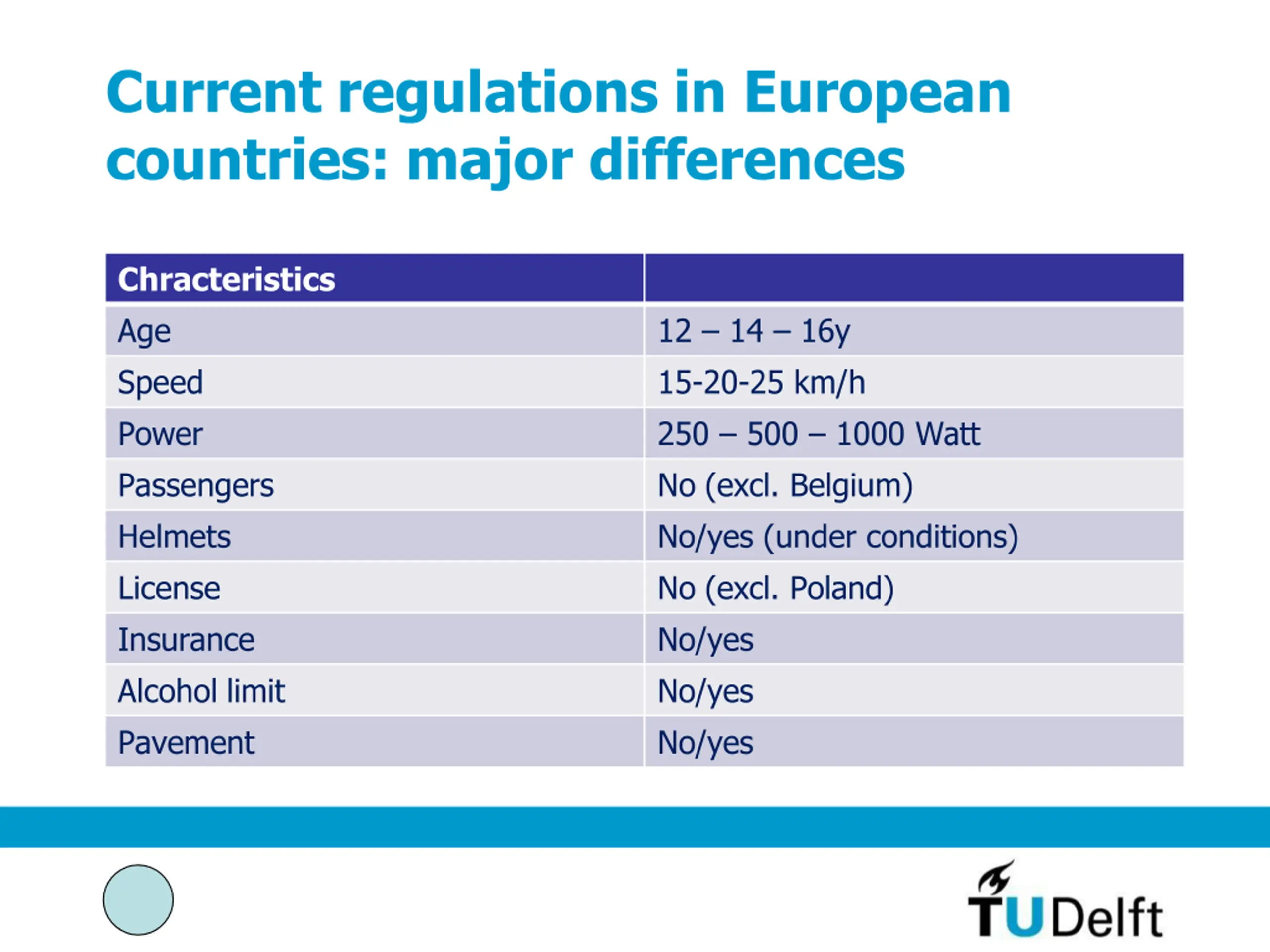 Current regulations in European countries: major differences

| Chracteristics | |
|---|---|
| Age | 12 – 14 – 16y |
| Speed | 15-20-25 km/h |
| Power | 250 – 500 – 1000 Watt |
| Passengers | No (excl. Belgium) |
| Helmets | No/yes (under conditions) |
| License | No (excl. Poland) |
| Insurance | No/yes |
| Alcohol limit | No/yes |
| Pavement | No/yes |

TUDelft